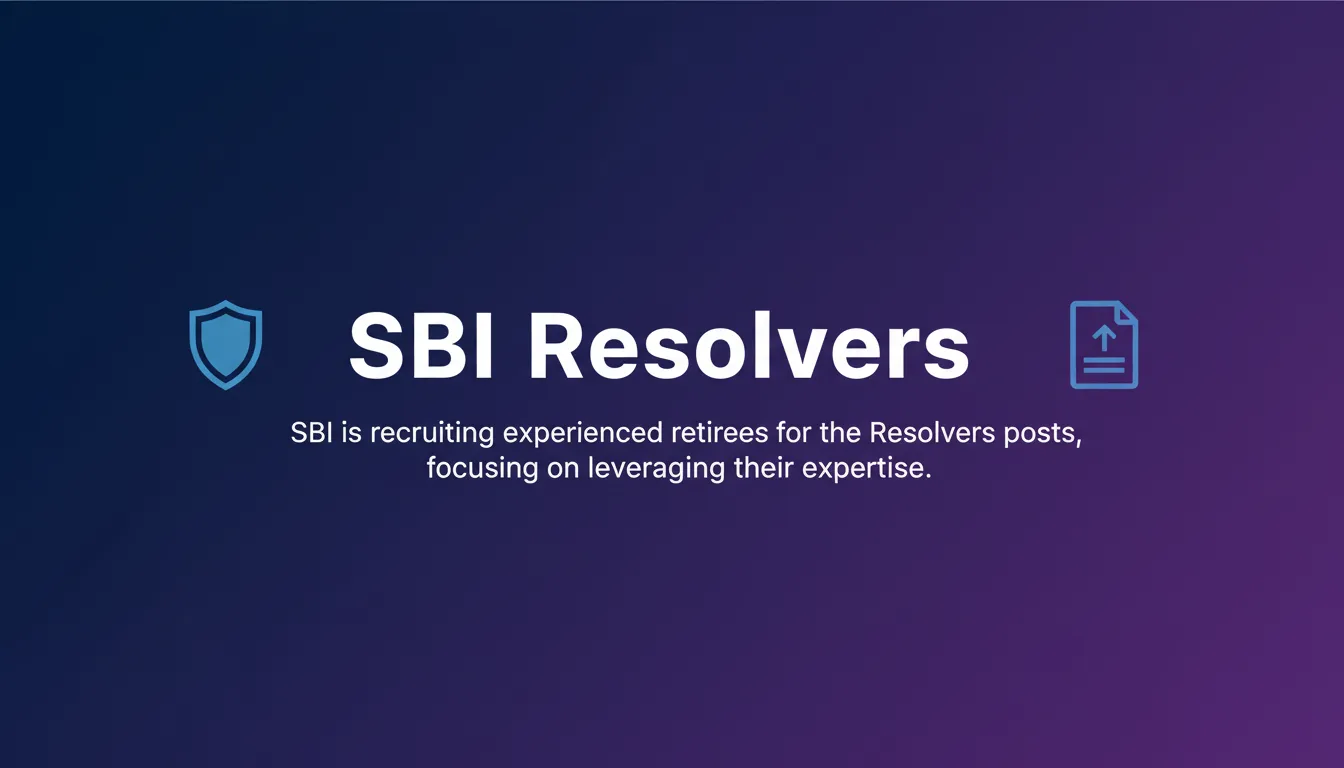 SBI Resolvers

SBI is recruiting experienced retirees for the Resolvers posts, focusing on leveraging their expertise.